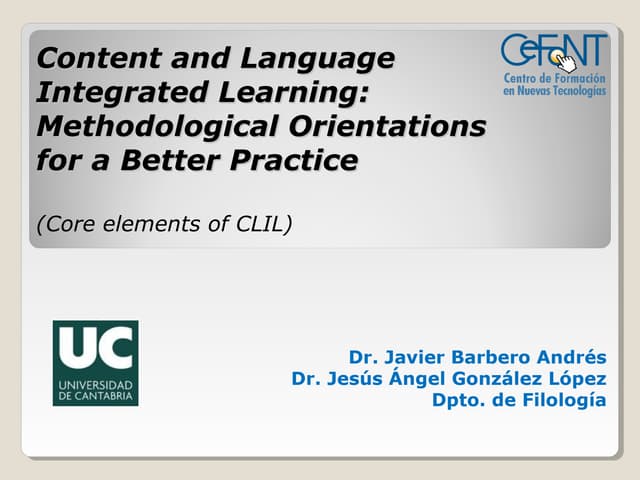 Content and Language Integrated Learning: Methodological Orientations for a Better Practice

(Core elements of CLIL)

CeFoNT
Centro de Formación en Nuevas Tecnologías

UC
UNIVERSIDAD DE CANTABRIA

Dr. Javier Barbero Andrés
Dr. Jesús Ángel González López
Dpto. de Filología